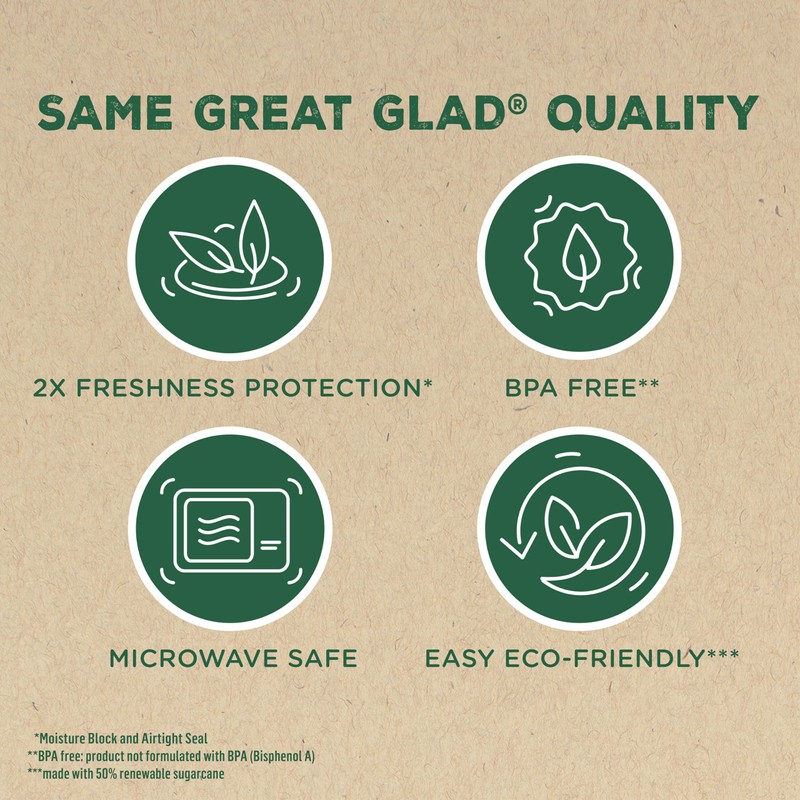 SAME GREAT GLAD® QUALITY

2X FRESHNESS PROTECTION*

BPA FREE**

MICROWAVE SAFE

EASY ECO-FRIENDLY***

*Moisture Block and Airtight Seal
**BPA free: product not formulated with BPA (Bisphenol A)
***made with 50% renewable sugarcane